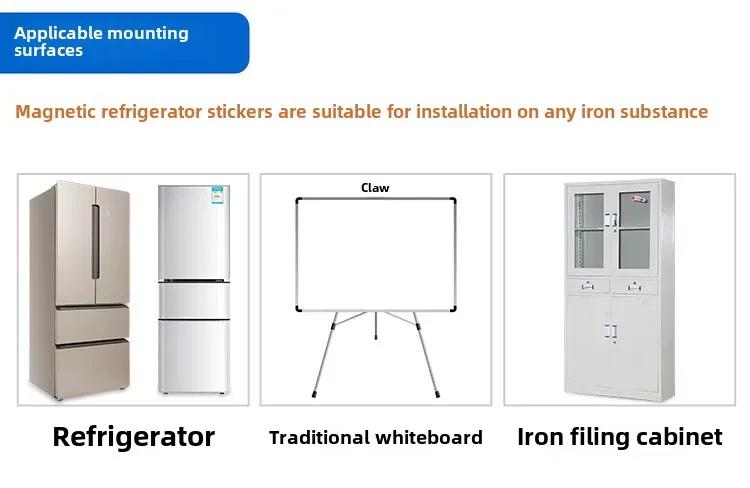 Applicable mounting surfaces

Magnetic refrigerator stickers are suitable for installation on any iron substance

Claw

Refrigerator

Traditional whiteboard

Iron filing cabinet